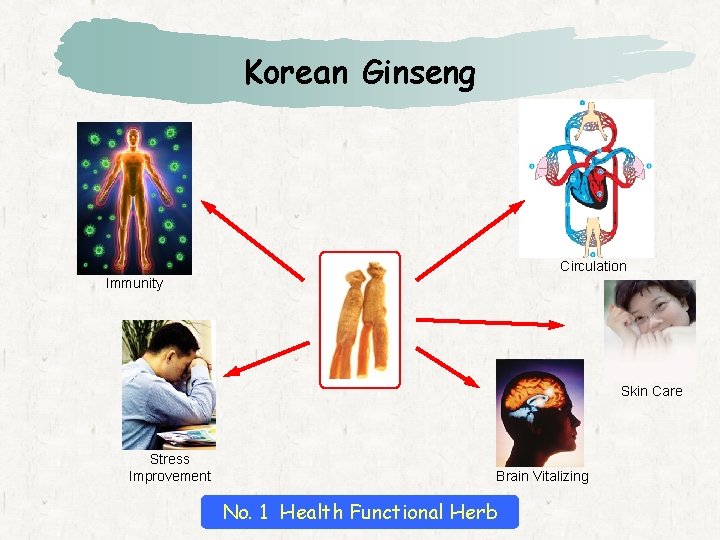 Korean Ginseng

Immunity

Circulation

Skin Care

Stress Improvement

Brain Vitalizing

No. 1 Health Functional Herb